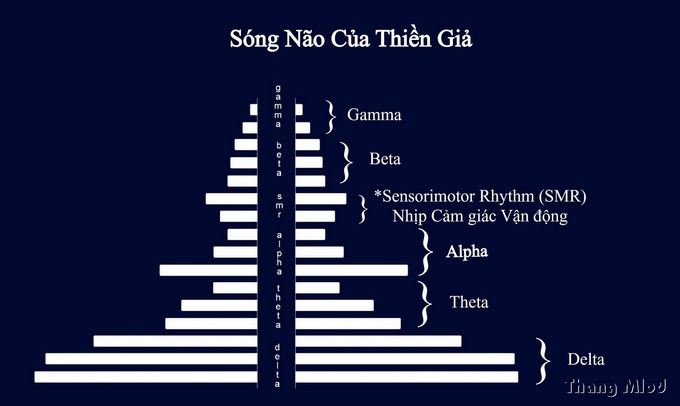 Sóng Não Của Thiền Giả

gamma
beta
smr
alpha
theta
delta

Gamma

Beta

*Sensorimotor Rhythm (SMR)
Nhịp Cảm giác Vận động

Alpha

Theta

Delta

Thang Mlod